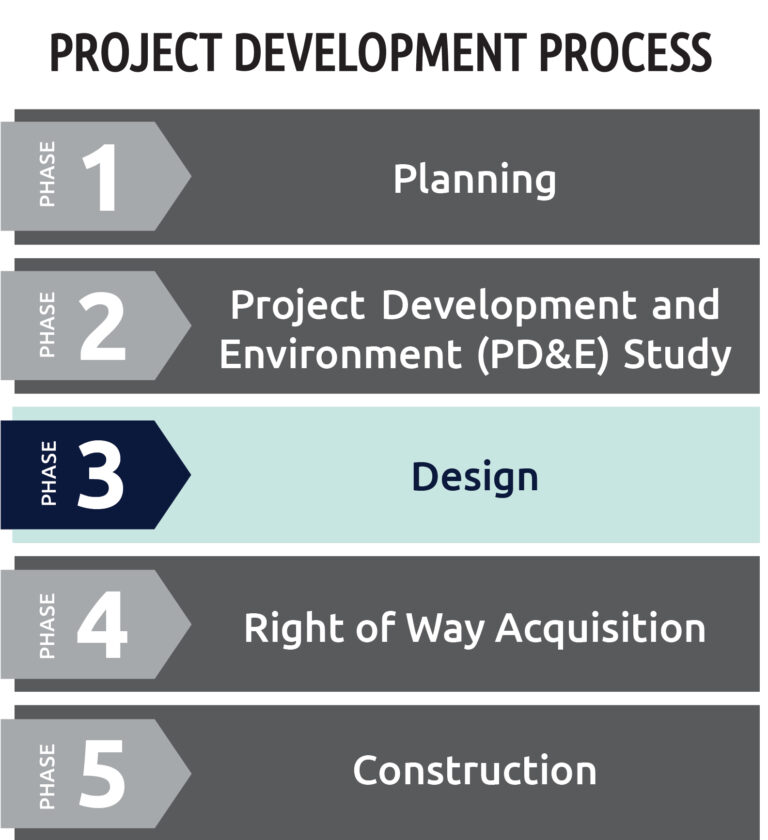 PROJECT DEVELOPMENT PROCESS

PHASE 1 Planning

PHASE 2 Project Development and Environment (PD&E) Study

PHASE 3 Design

PHASE 4 Right of Way Acquisition

PHASE 5 Construction